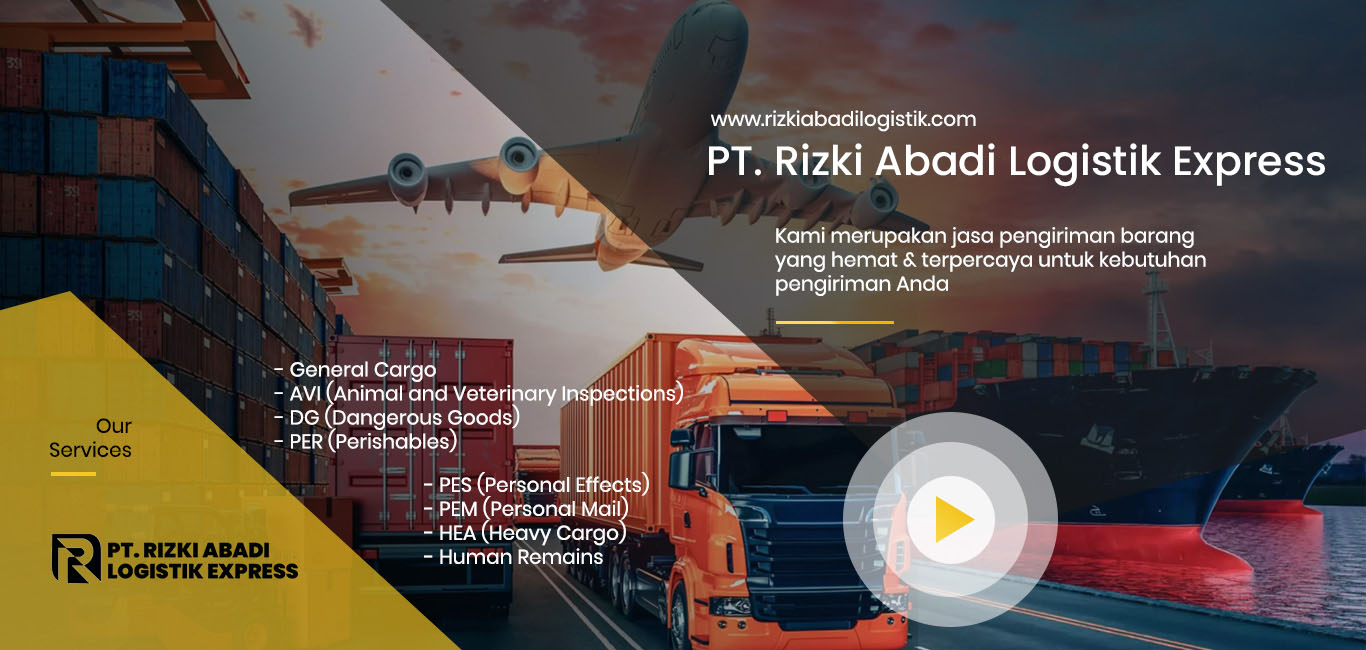 www.rizkiabadilogistik.com

PT. Rizki Abadi Logistik Express

Kami merupakan jasa pengiriman barang yang hemat & terpercaya untuk kebutuhan pengiriman Anda

Our Services

- General Cargo
- AVI (Animal and Veterinary Inspections)
- DG (Dangerous Goods)
- PER (Perishables)

- PES (Personal Effects)
- PEM (Personal Mail)
- HEA (Heavy Cargo)
- Human Remains

PT. RIZKI ABADI LOGISTIK EXPRESS